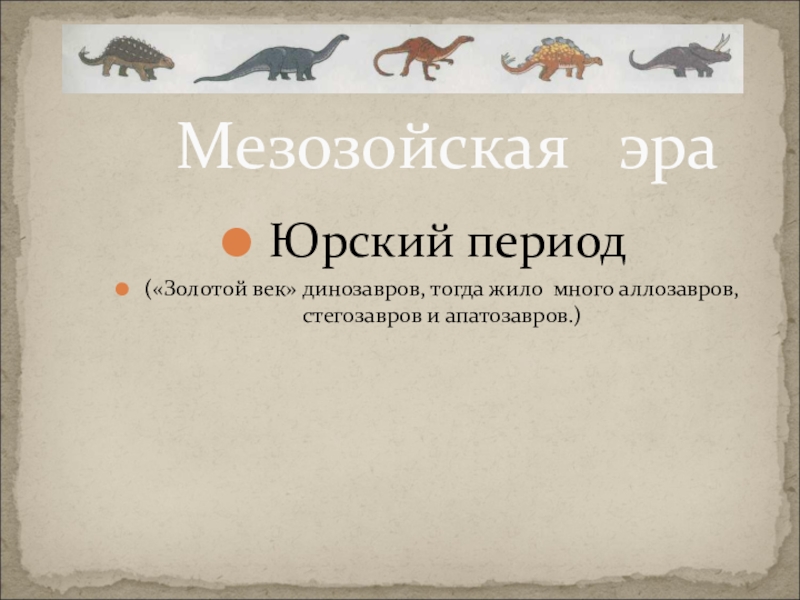 Мезозойская эра

Юрский период

(«Золотой век» динозавров, тогда жило много аллозавров, стегозавров и апатозавров.)